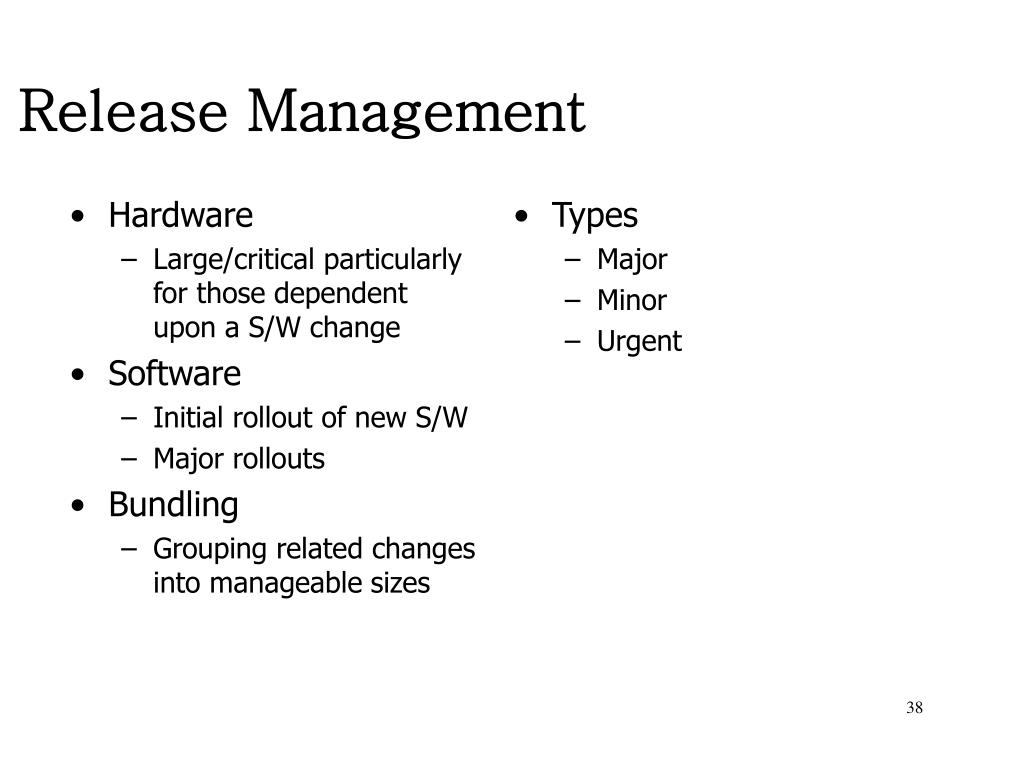 Release Management

• Hardware
– Large/critical particularly for those dependent upon a S/W change
• Software
– Initial rollout of new S/W
– Major rollouts
• Bundling
– Grouping related changes into manageable sizes

• Types
– Major
– Minor
– Urgent

38